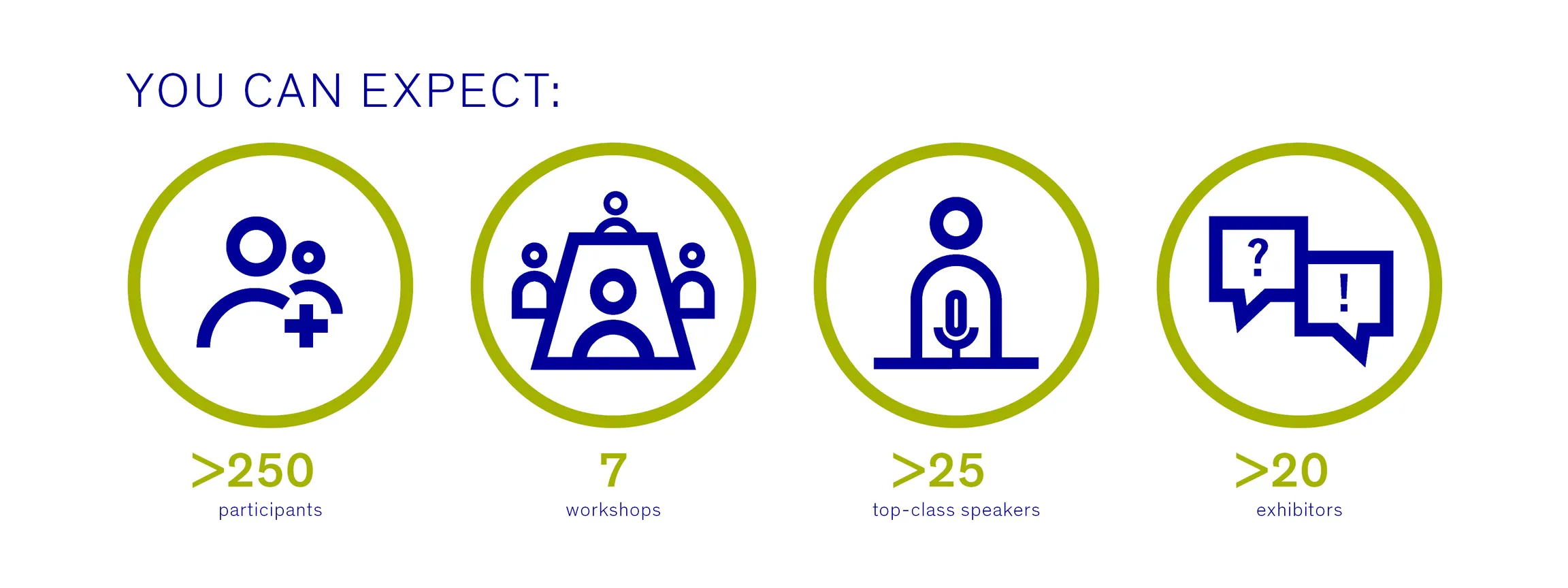 YOU CAN EXPECT:

?

!

>250
participants

7
workshops

>25
top-class speakers

>20
exhibitors